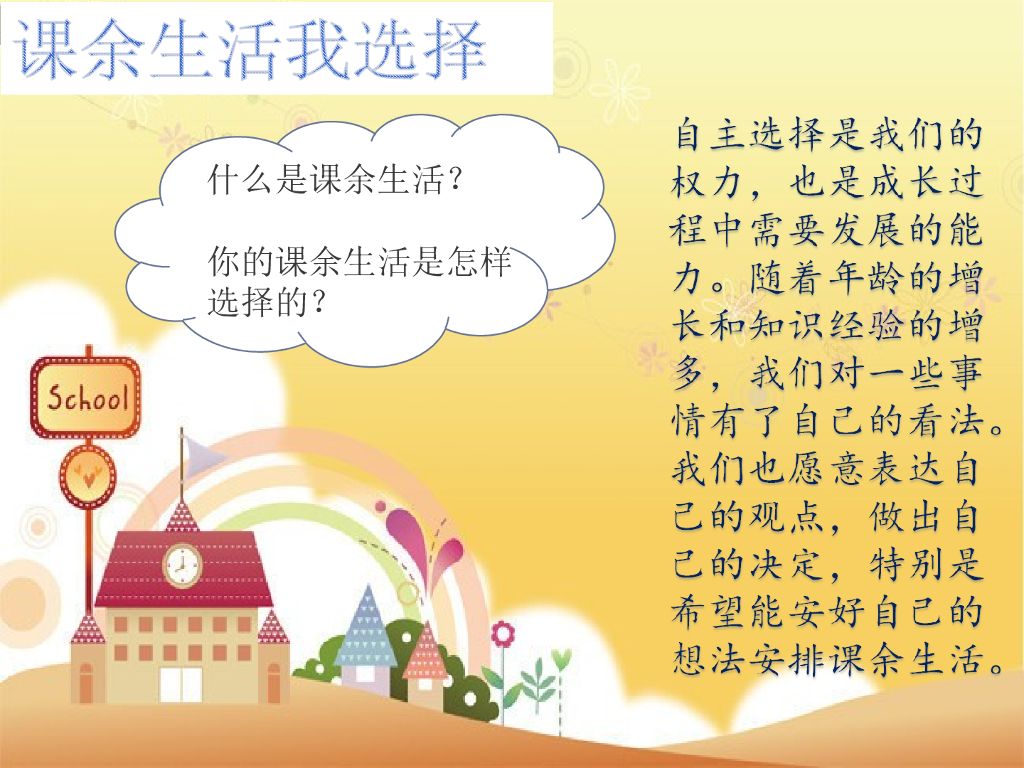 课余生活我选择

什么是课余生活？

你的课余生活是怎样选择的？

School

自主选择是我们的权力，也是成长过程中需要发展的能力。随着年龄的增长和知识经验的增多，我们对一些事情有了自己的看法。我们也愿意表达自己的观点，做出自己的决定，特别是希望能安好自己的想法安排课余生活。